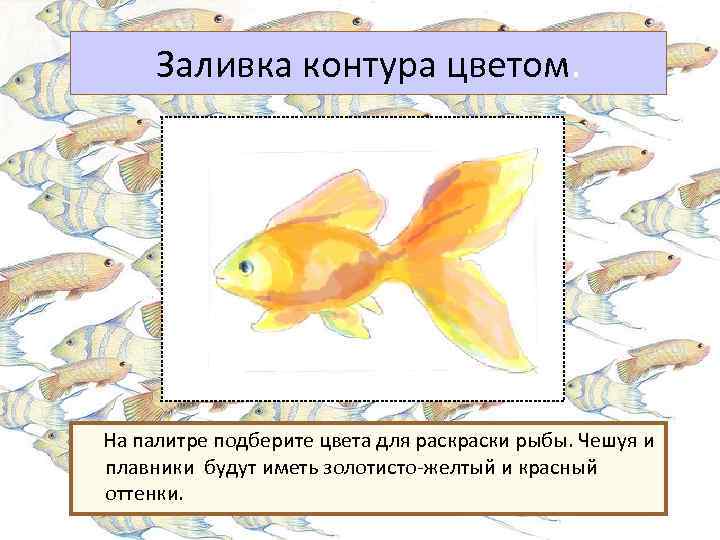 Заливка контура цветом.

На палитре подберите цвета для раскраски рыбы. Чешуя и плавники будут иметь золотисто-желтый и красный оттенки.